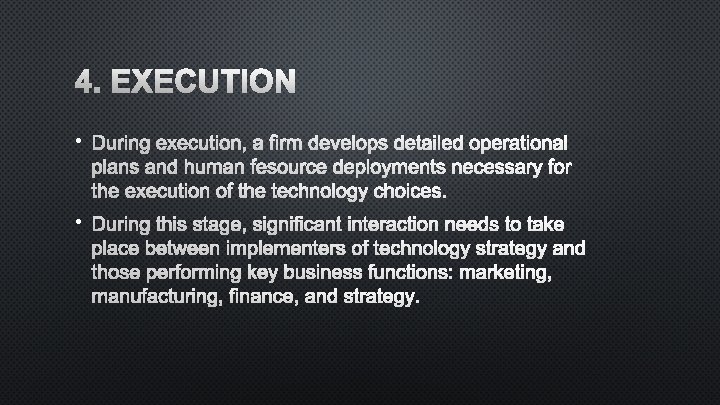 4. EXECUTION

• During execution, a firm develops detailed operational plans and human fesource deployments necessary for the execution of the technology choices.

• During this stage, significant interaction needs to take place between implementers of technology strategy and those performing key business functions: marketing, manufacturing, finance, and strategy.